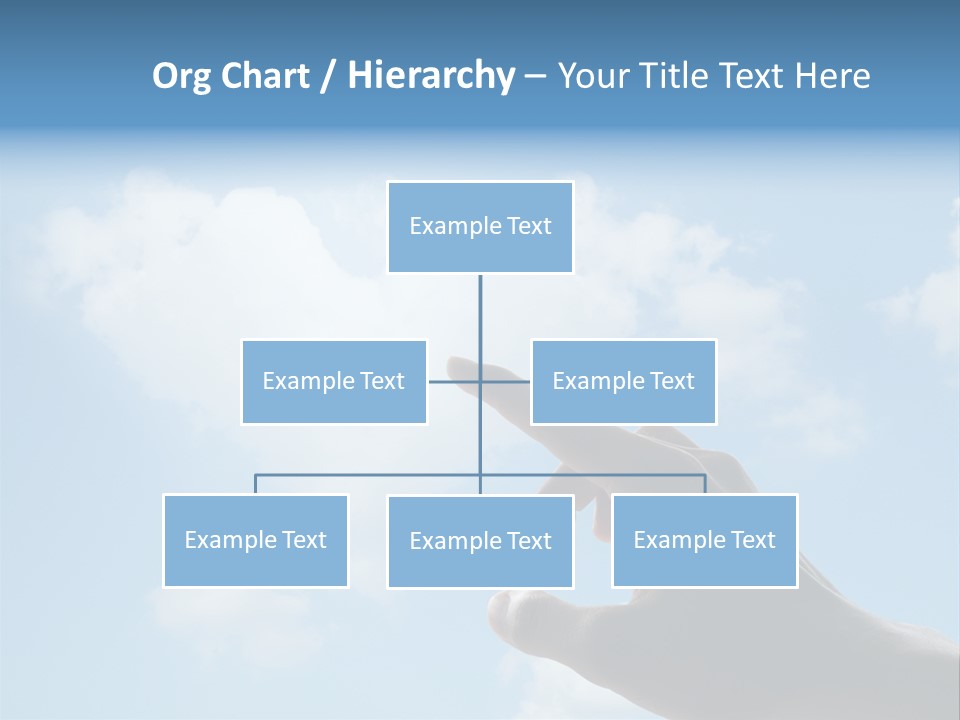 Org Chart / Hierarchy – Your Title Text Here

Example Text

Example Text

Example Text

Example Text

Example Text

Example Text